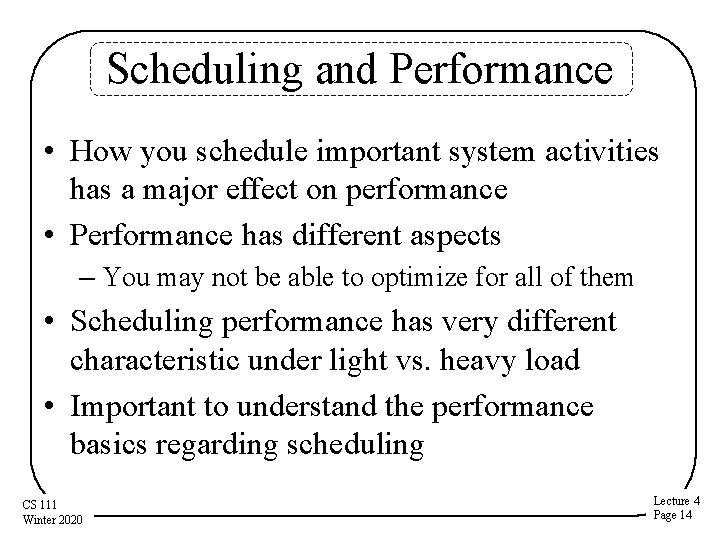 Scheduling and Performance

• How you schedule important system activities has a major effect on performance
• Performance has different aspects
– You may not be able to optimize for all of them
• Scheduling performance has very different characteristic under light vs. heavy load
• Important to understand the performance basics regarding scheduling

CS 111
Winter 2020

Lecture 4
Page 14